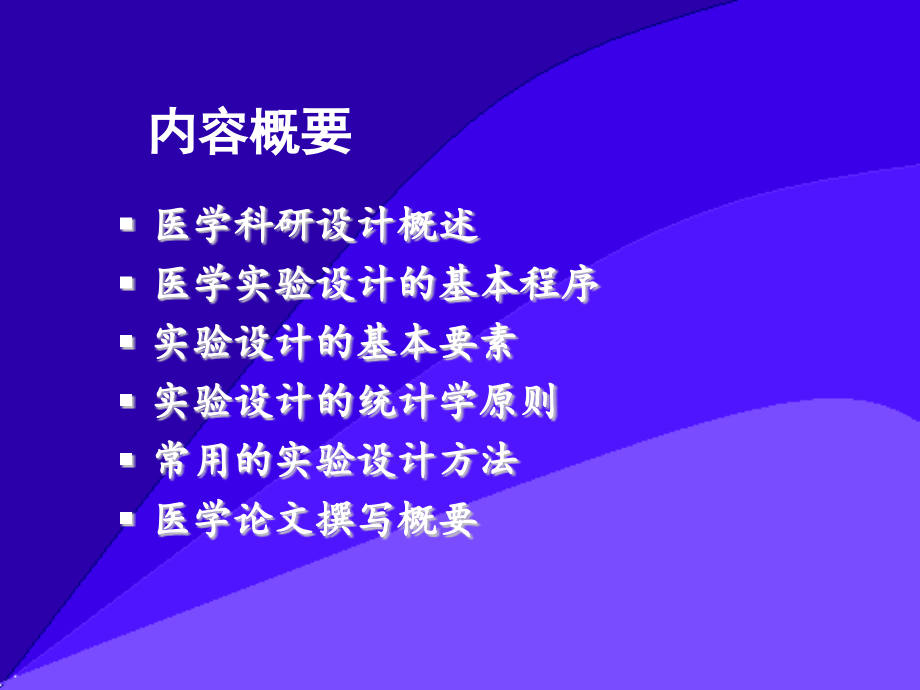 内容概要

- 医学科研设计概述
- 医学实验设计的基本程序
- 实验设计的基本要素
- 实验设计的统计学原则
- 常用的实验设计方法
- 医学论文撰写概要